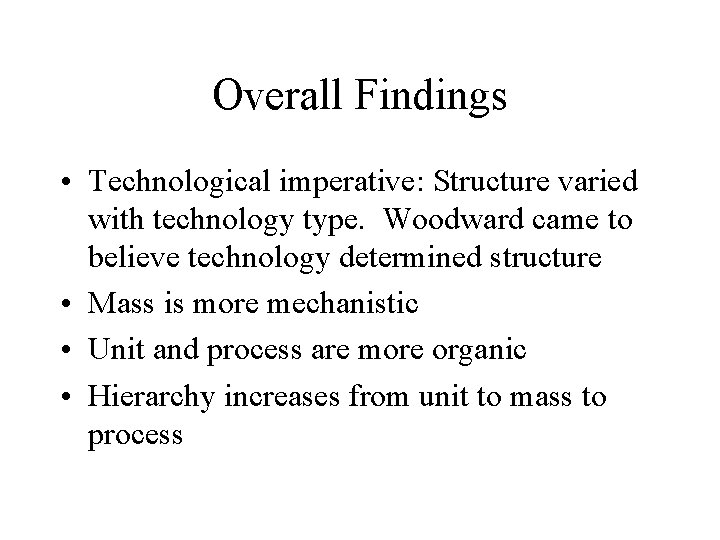 Overall Findings

• Technological imperative: Structure varied with technology type. Woodward came to believe technology determined structure
• Mass is more mechanistic
• Unit and process are more organic
• Hierarchy increases from unit to mass to process